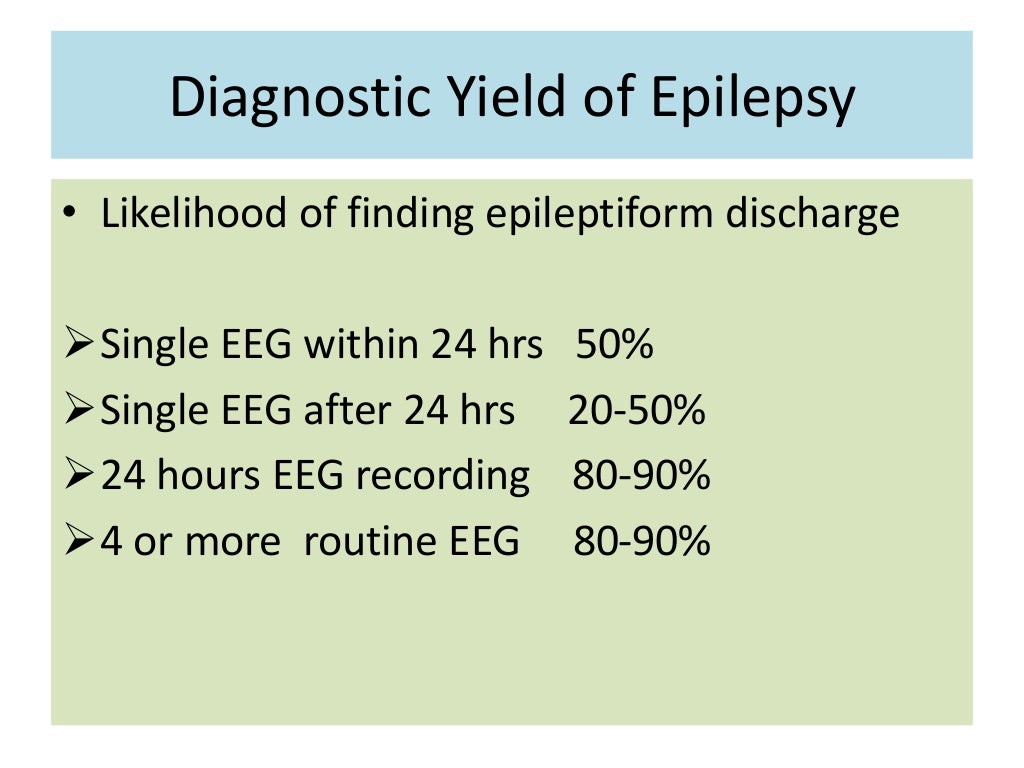 Diagnostic Yield of Epilepsy

• Likelihood of finding epileptiform discharge

➢ Single EEG within 24 hrs 50%
➢ Single EEG after 24 hrs 20-50%
➢ 24 hours EEG recording 80-90%
➢ 4 or more routine EEG 80-90%